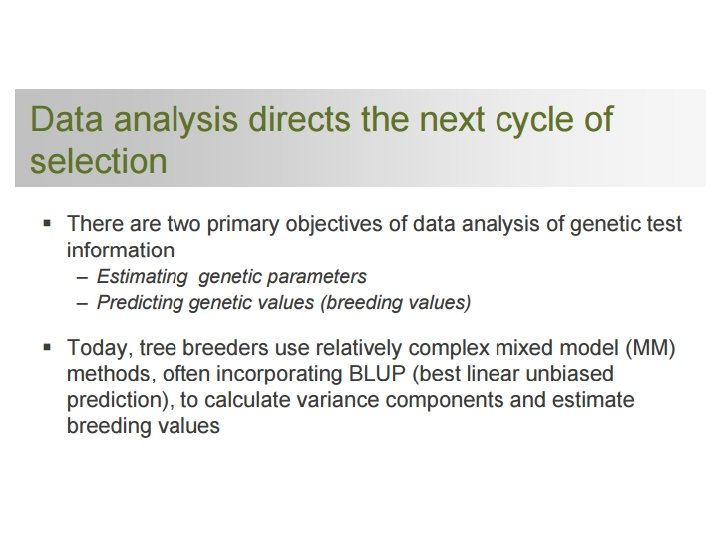 Data analysis directs the next cycle of selection

▪ There are two primary objectives of data analysis of genetic test information
– Estimating genetic parameters
– Predicting genetic values (breeding values)

▪ Today, tree breeders use relatively complex mixed model (MM) methods, often incorporating BLUP (best linear unbiased prediction), to calculate variance components and estimate breeding values